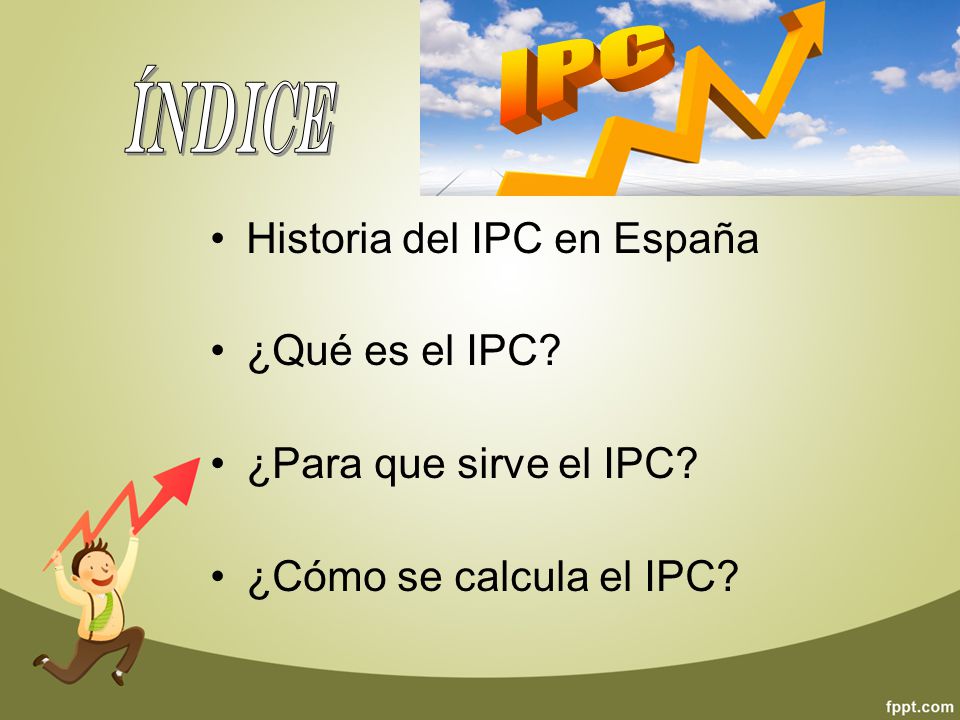 ÍNDICE

IPC

• Historia del IPC en España

• ¿Qué es el IPC?

• ¿Para que sirve el IPC?

• ¿Cómo se calcula el IPC?

fppt.com